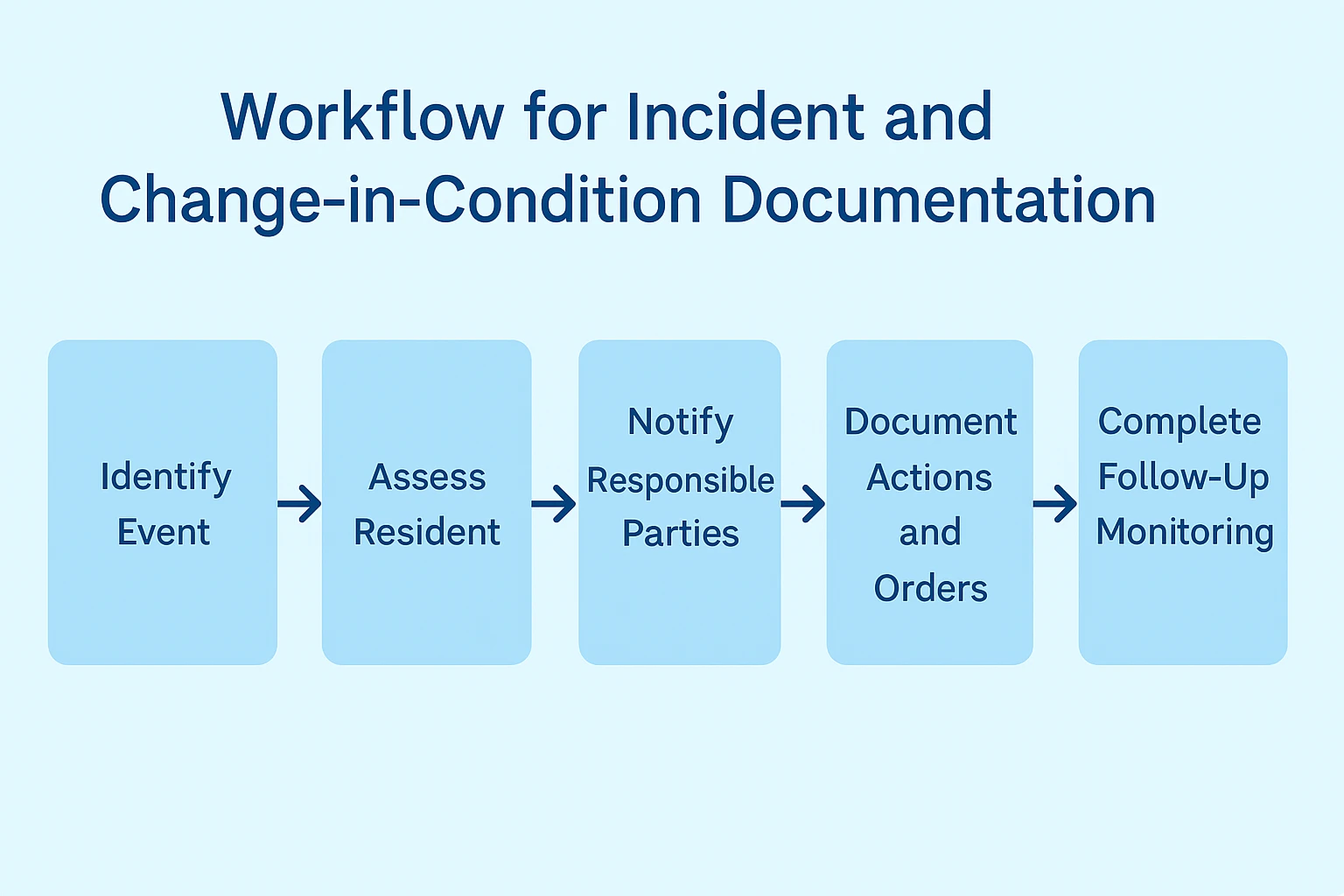 Workflow for Incident and Change-in-Condition Documentation

Identify Event

Assess Resident

Notify Responsible Parties

Document Actions and Orders

Complete Follow-Up Monitoring